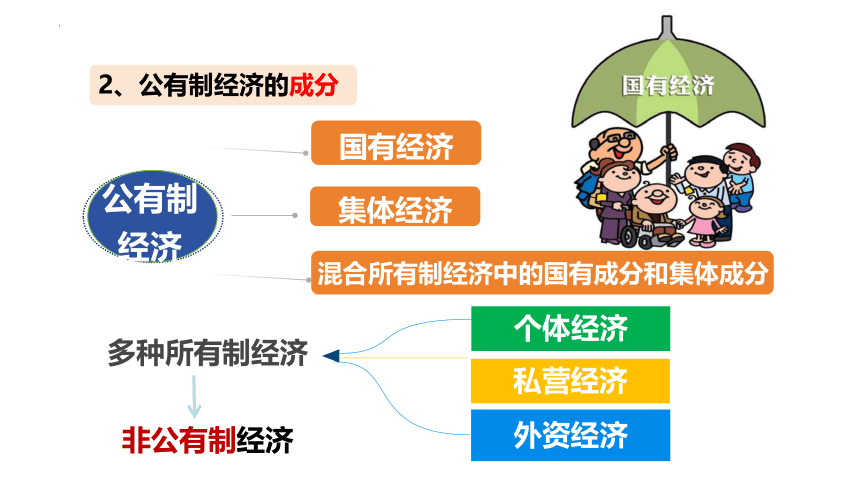 2、公有制经济的成分

国有经济

公有制经济

国有经济

集体经济

混合所有制经济中的国有成分和集体成分

多种所有制经济

个体经济

私营经济

外资经济

非公有制经济